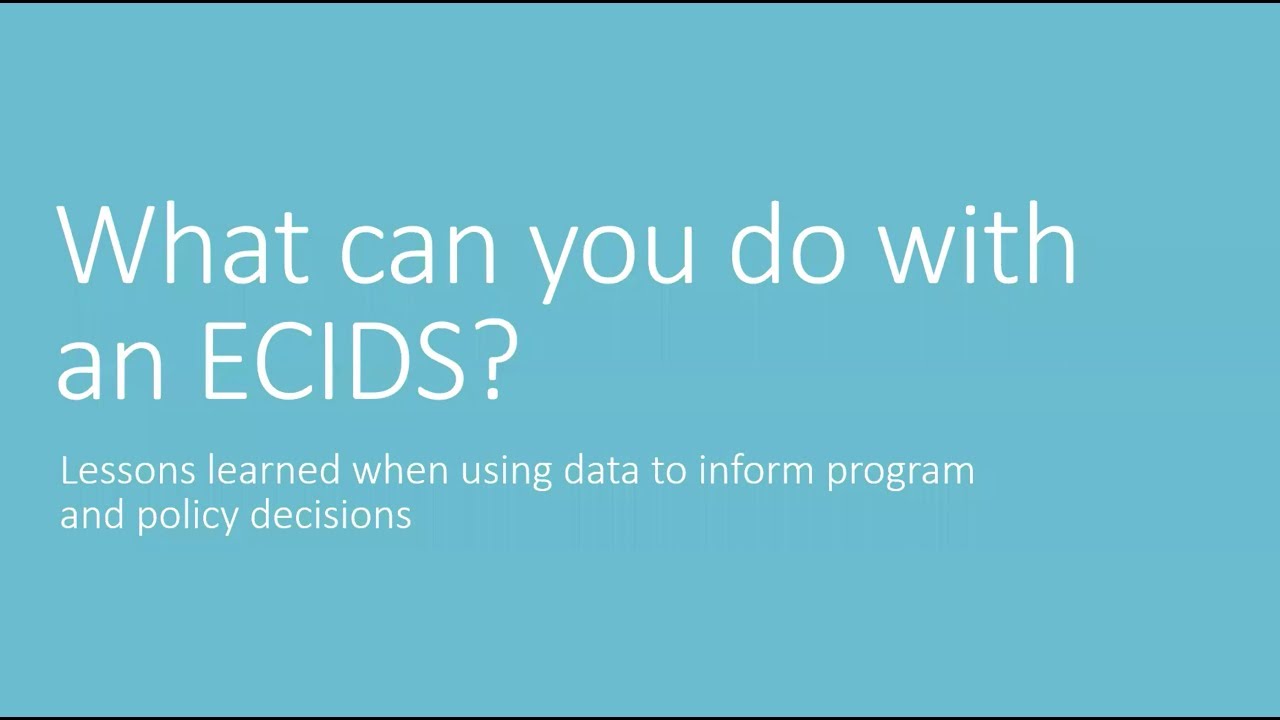 What can you do with an ECIDS?

Lessons learned when using data to inform program and policy decisions